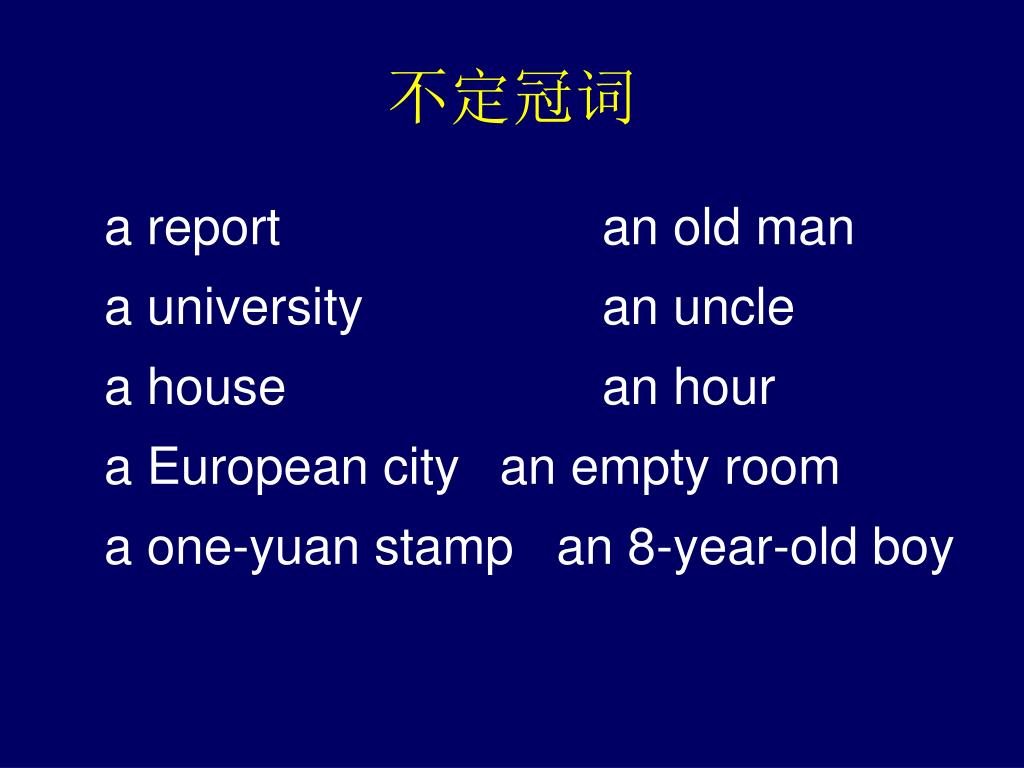 不定冠词

a report an old man

a university an uncle

a house an hour

a European city an empty room

a one-yuan stamp an 8-year-old boy